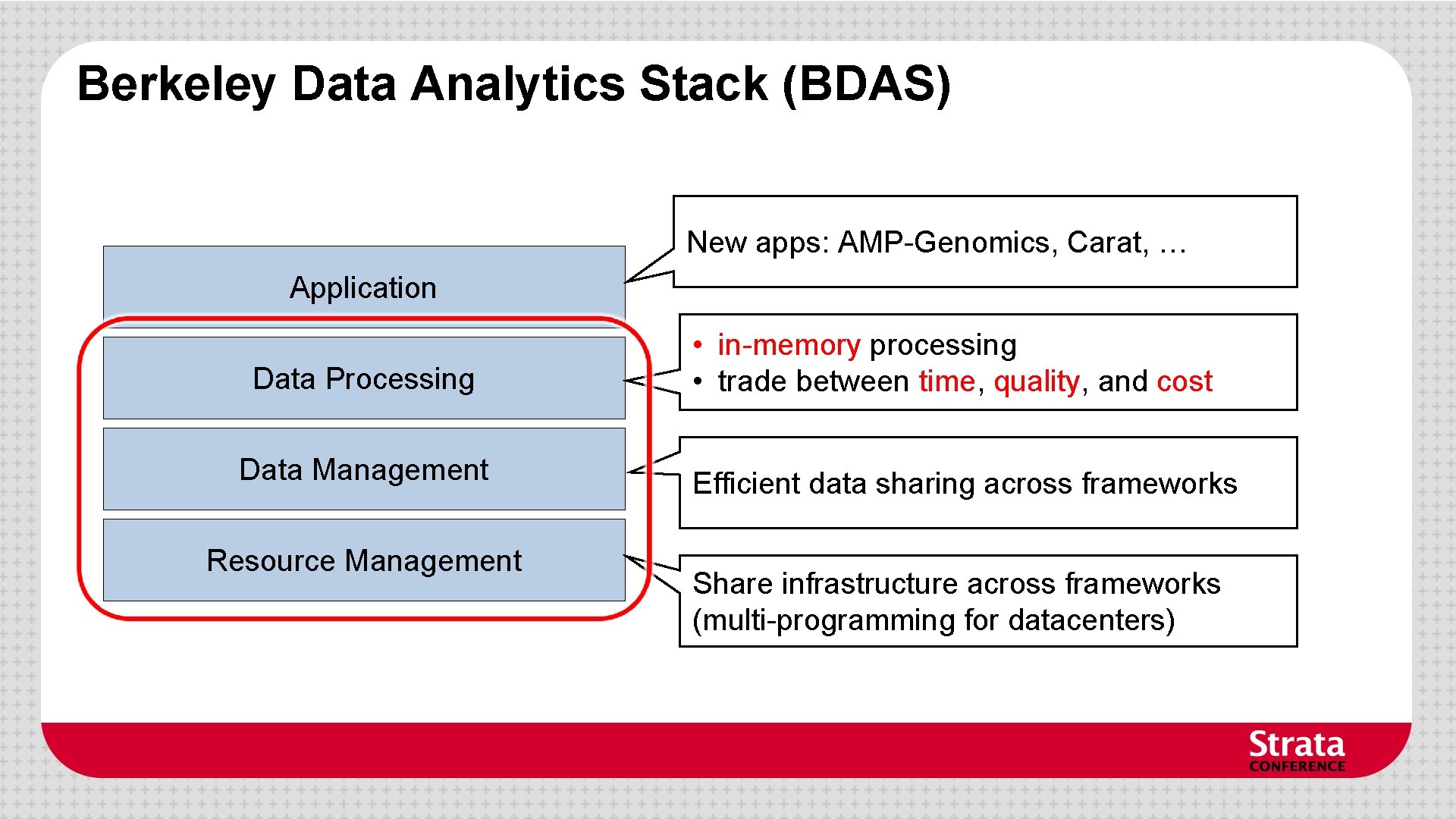 Berkeley Data Analytics Stack (BDAS)

Application

Data Processing

Data Management

Resource Management

New apps: AMP-Genomics, Carat, …

• in-memory processing
• trade between time, quality, and cost

Efficient data sharing across frameworks

Share infrastructure across frameworks (multi-programming for datacenters)

Strata CONFERENCE